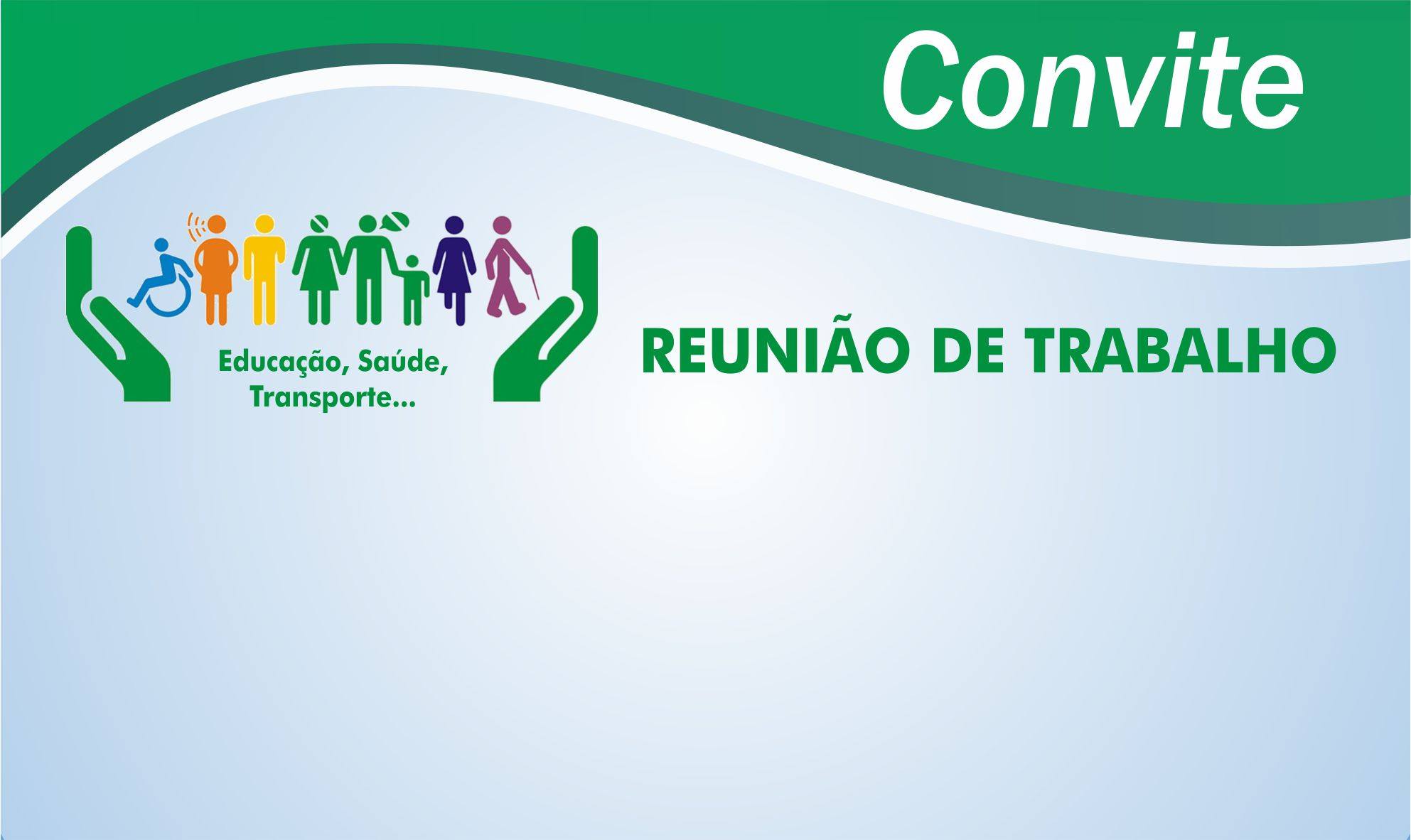 Convite

Educação, Saúde, Transporte...

REUNIÃO DE TRABALHO